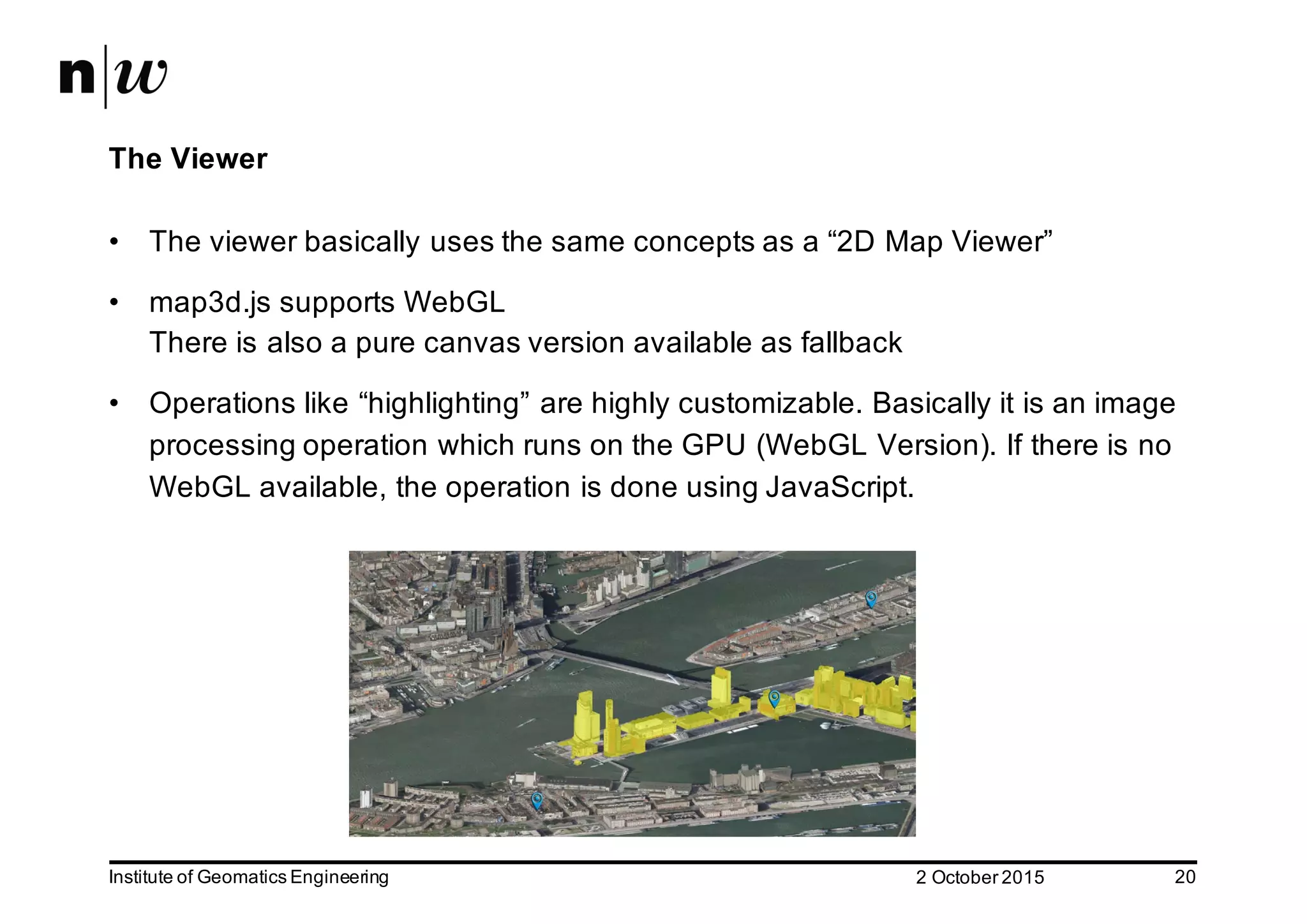 n|w

The Viewer

• The viewer basically uses the same concepts as a “2D Map Viewer”

• map3d.js supports WebGL
There is also a pure canvas version available as fallback

• Operations like “highlighting” are highly customizable. Basically it is an image processing operation which runs on the GPU (WebGL Version). If there is no WebGL available, the operation is done using JavaScript.

Institute of Geomatics Engineering 2 October 2015 20